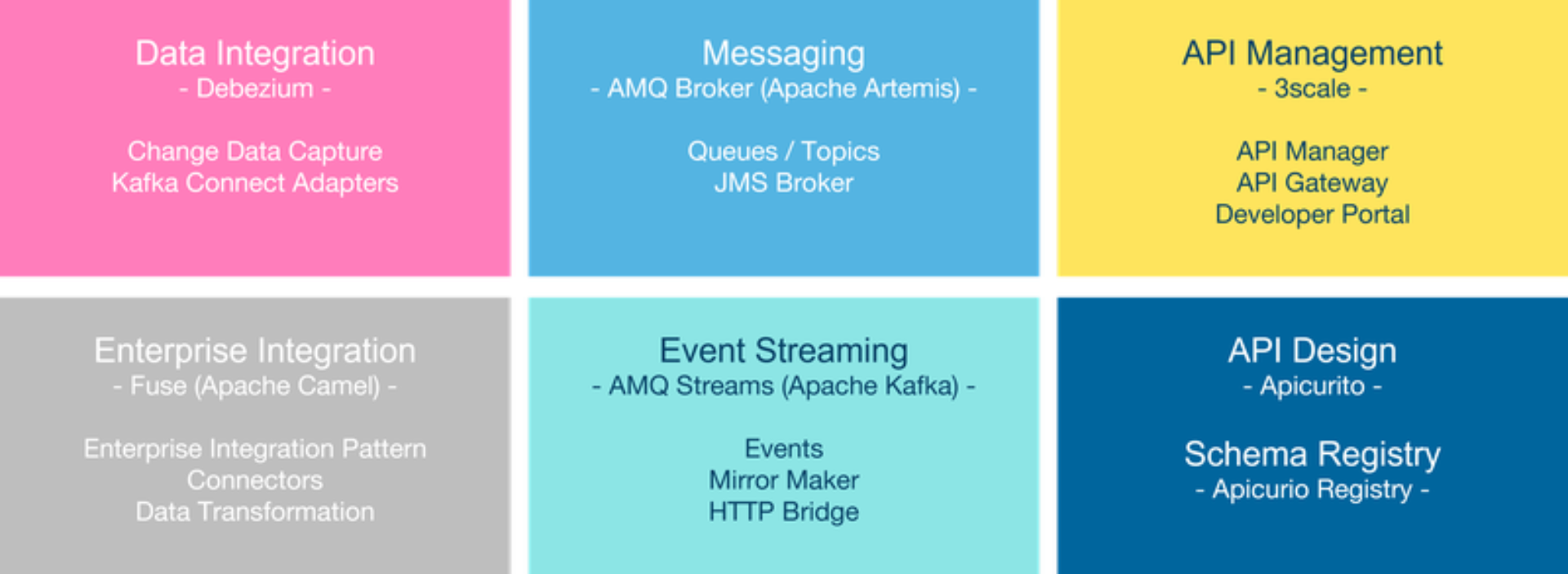 Data Integration
- Debezium -

Change Data Capture
Kafka Connect Adapters

Messaging
- AMQ Broker (Apache Artemis) -

Queues / Topics
JMS Broker

API Management
- 3scale -

API Manager
API Gateway
Developer Portal

Enterprise Integration
- Fuse (Apache Camel) -

Enterprise Integration Pattern
Connectors
Data Transformation

Event Streaming
- AMQ Streams (Apache Kafka) -

Events
Mirror Maker
HTTP Bridge

API Design
- Apicurito -

Schema Registry
- Apicurio Registry -